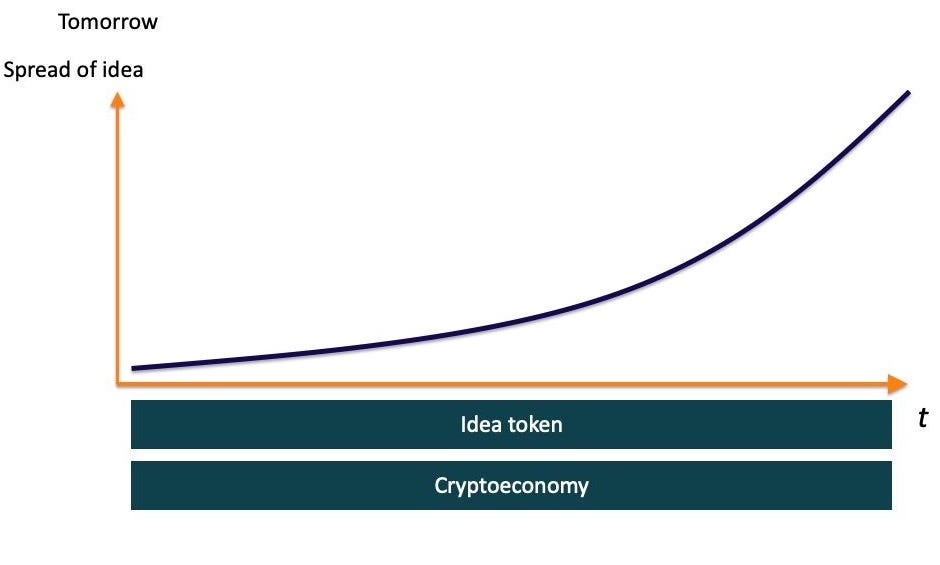 Tomorrow

Spread of idea

$t$

Idea token

Cryptoeconomy